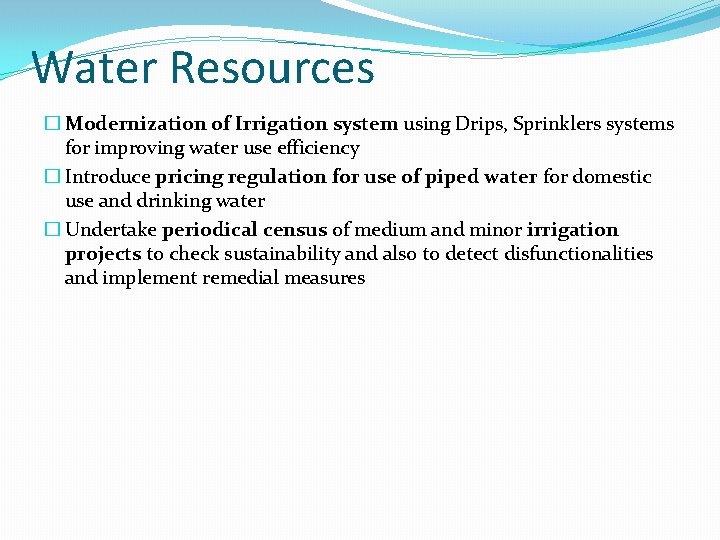 Water Resources

☐ Modernization of Irrigation system using Drips, Sprinklers systems for improving water use efficiency

☐ Introduce pricing regulation for use of piped water for domestic use and drinking water

☐ Undertake periodical census of medium and minor irrigation projects to check sustainability and also to detect disfunctionalities and implement remedial measures